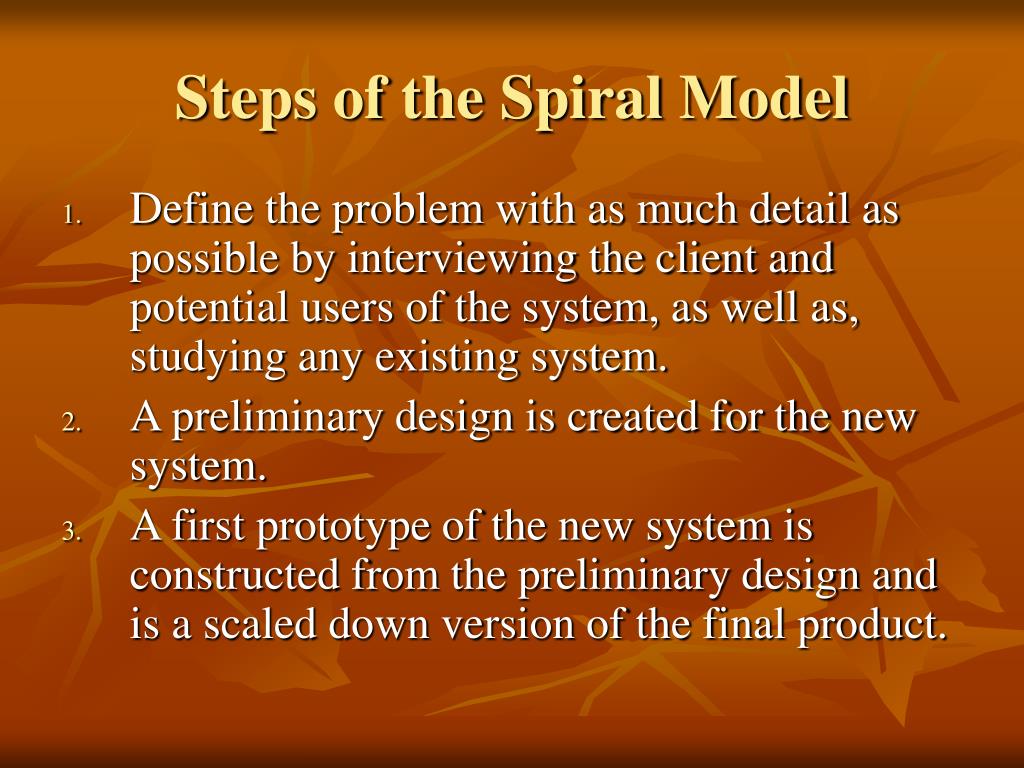 Steps of the Spiral Model

1. Define the problem with as much detail as possible by interviewing the client and potential users of the system, as well as, studying any existing system.
2. A preliminary design is created for the new system.
3. A first prototype of the new system is constructed from the preliminary design and is a scaled down version of the final product.